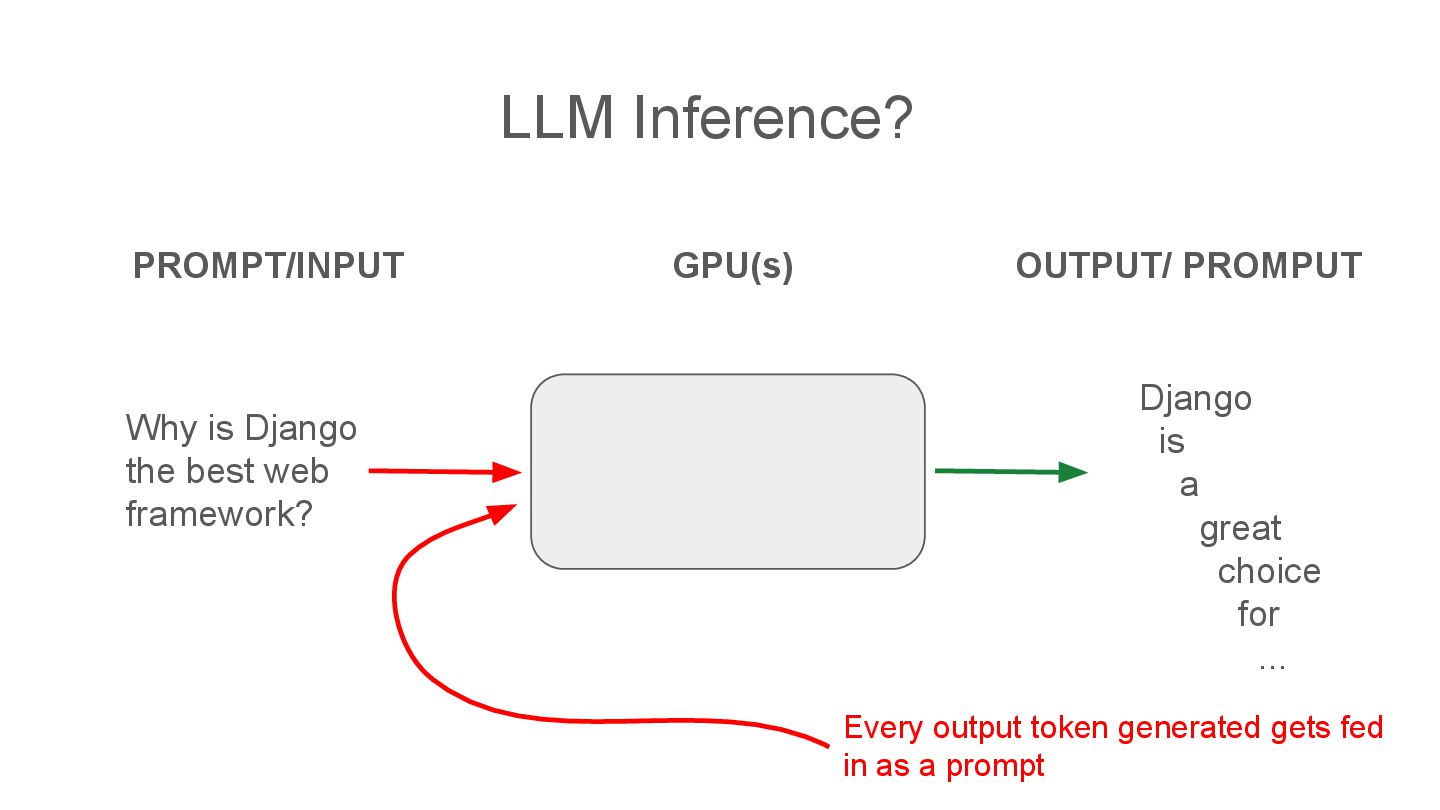 LLM Inference?

PROMPT/INPUT

GPU(s)

OUTPUT/ PROMPUT

Why is Django the best web framework?

Django
is
a
great
choice
for
...

Every output token generated gets fed in as a prompt